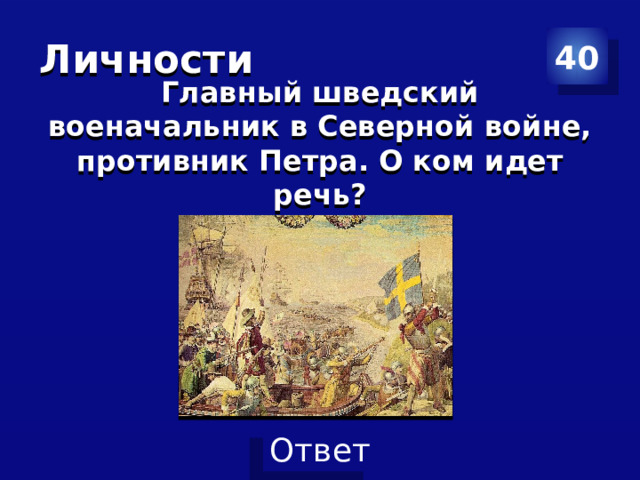 Личности

40

Главный шведский военачальник в Северной войне, противник Петра. О ком идет речь?

Ответ